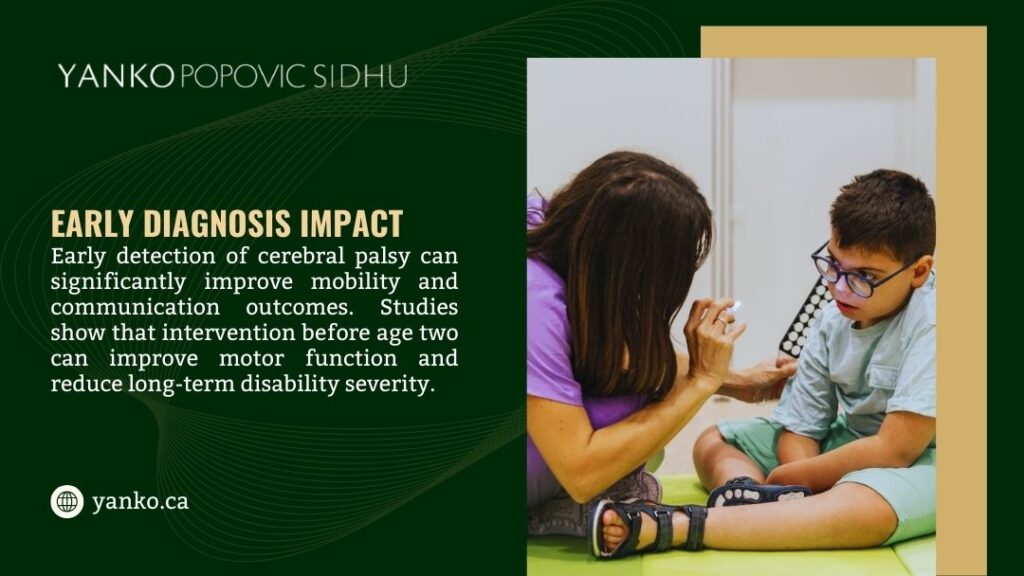 YANKO POPOVIC SIDHU

EARLY DIAGNOSIS IMPACT

Early detection of cerebral palsy can significantly improve mobility and communication outcomes. Studies show that intervention before age two can improve motor function and reduce long-term disability severity.

yanko.ca